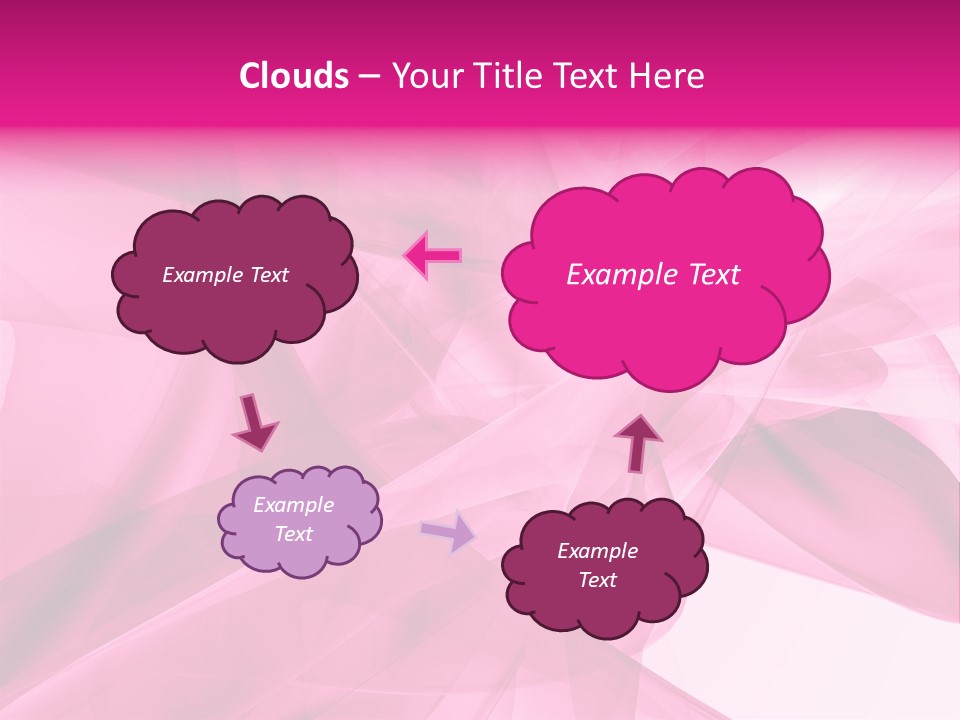 Clouds – Your Title Text Here

Example Text

Example Text

Example Text

Example Text